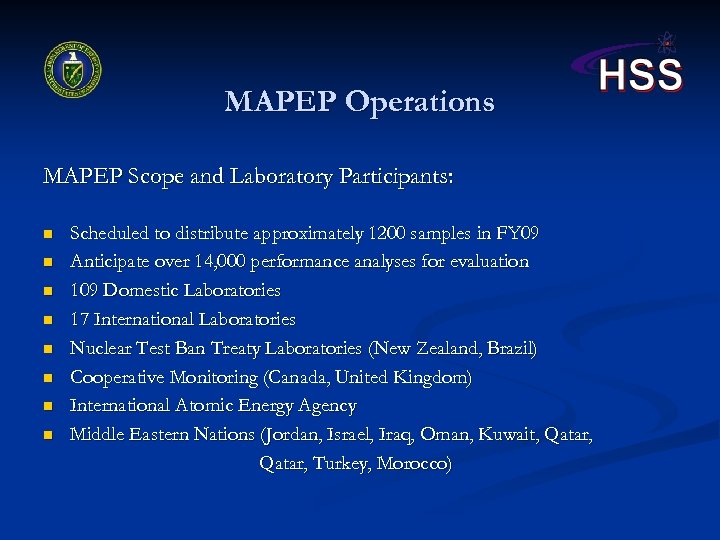 HSS

MAPEP Operations

MAPEP Scope and Laboratory Participants:

- Scheduled to distribute approximately 1200 samples in FY09
- Anticipate over 14,000 performance analyses for evaluation
- 109 Domestic Laboratories
- 17 International Laboratories
- Nuclear Test Ban Treaty Laboratories (New Zealand, Brazil)
- Cooperative Monitoring (Canada, United Kingdom)
- International Atomic Energy Agency
- Middle Eastern Nations (Jordan, Israel, Iraq, Oman, Kuwait, Qatar, Qatar, Turkey, Morocco)